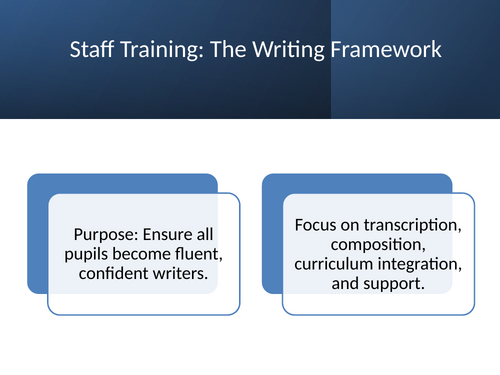 Staff Training: The Writing Framework

Purpose: Ensure all pupils become fluent, confident writers.

Focus on transcription, composition, curriculum integration, and support.